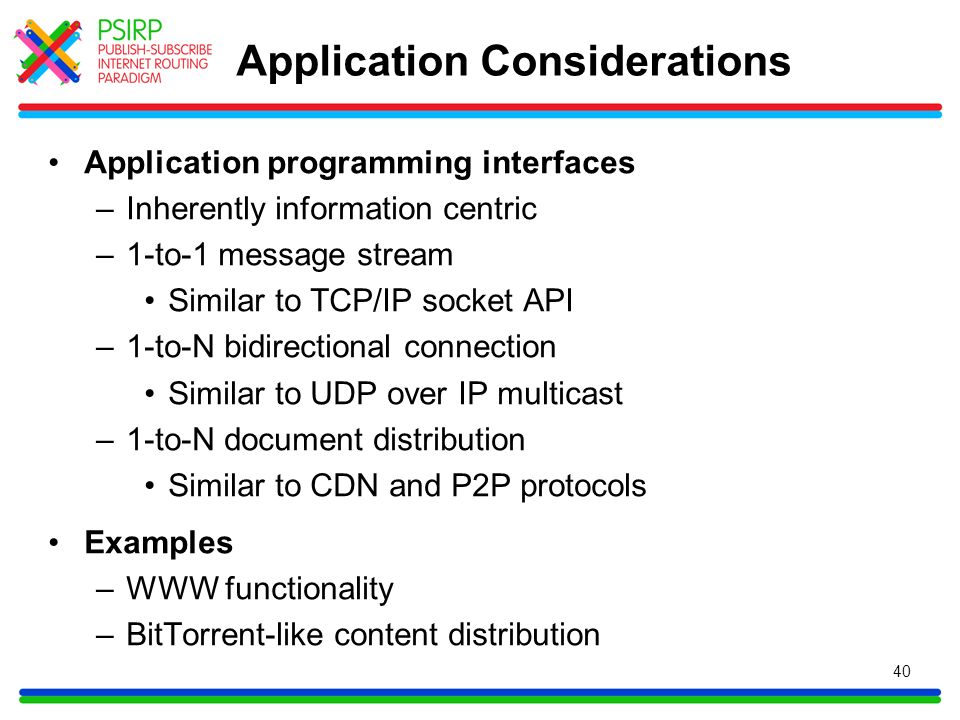 PSIRP
PUBLISH-SUBSCRIBE
INTERNET ROUTING
PARADIGM

Application Considerations

• Application programming interfaces
– Inherently information centric
– 1-to-1 message stream
• Similar to TCP/IP socket API
– 1-to-N bidirectional connection
• Similar to UDP over IP multicast
– 1-to-N document distribution
• Similar to CDN and P2P protocols

• Examples
– WWW functionality
– BitTorrent-like content distribution

40